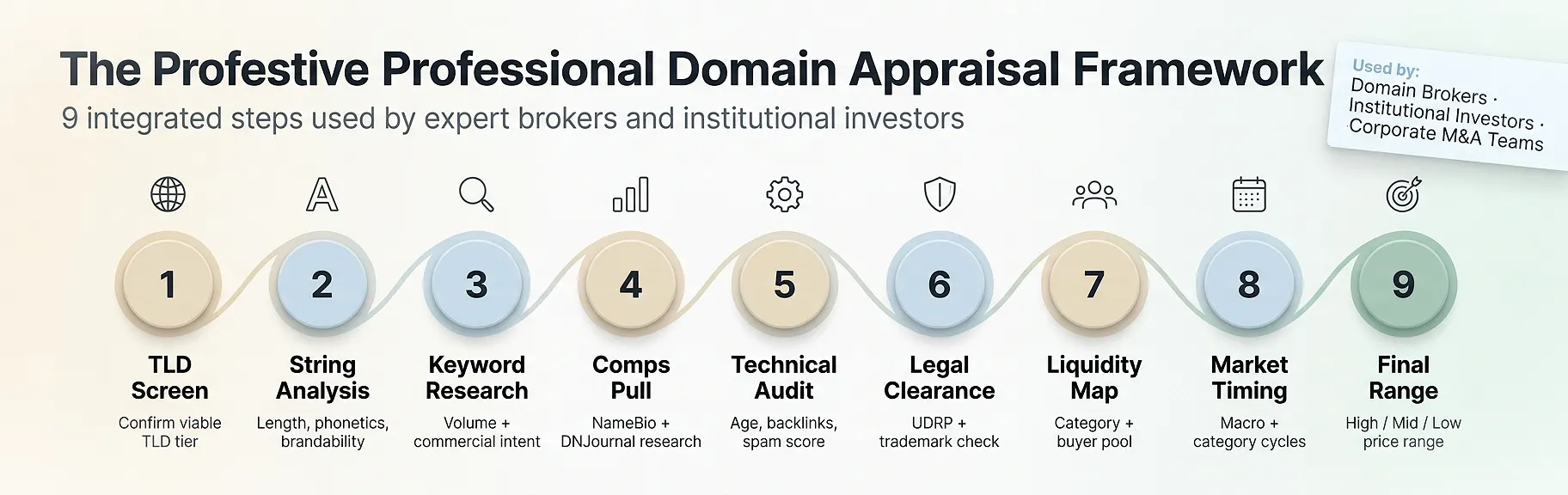 The Profestive Professional Domain Appraisal Framework

9 integrated steps used by expert brokers and institutional investors

Used by:
Domain Brokers ·
Institutional Investors ·
Corporate M&A Teams

1
TLD Screen
Confirm viable TLD tier

2
String Analysis
Length, phonetics, brandability

3
Keyword Research
Volume + commercial intent

4
Comps Pull
NameBio + DNJournal research

5
Technical Audit
Age, backlinks, spam score

6
Legal Clearance
UDRP + trademark check

7
Liquidity Map
Category + buyer pool

8
Market Timing
Macro + category cycles

9
Final Range
High / Mid / Low price range